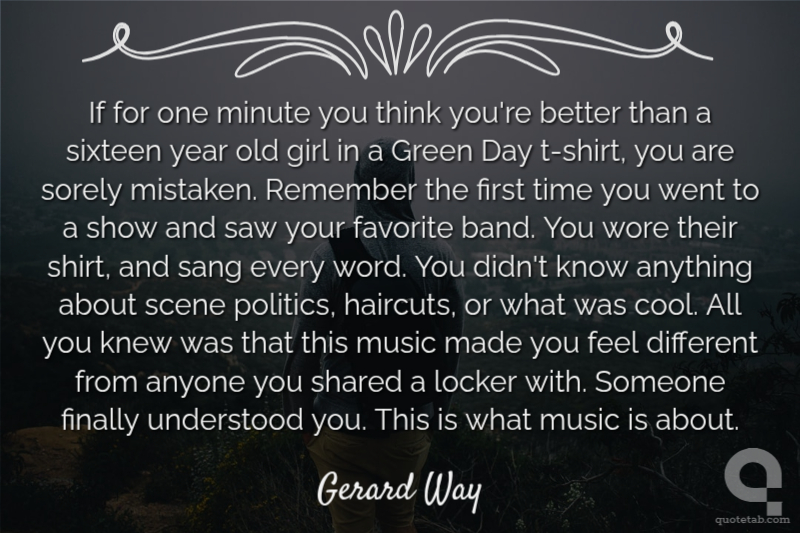 If for one minute you think you're better than a sixteen year old girl in a Green Day t-shirt, you are sorely mistaken. Remember the first time you went to a show and saw your favorite band. You wore their shirt, and sang every word. You didn't know anything about scene politics, haircuts, or what was cool. All you knew was that this music made you feel different from anyone you shared a locker with. Someone finally understood you. This is what music is about.

Gerard Way

quotetab.com